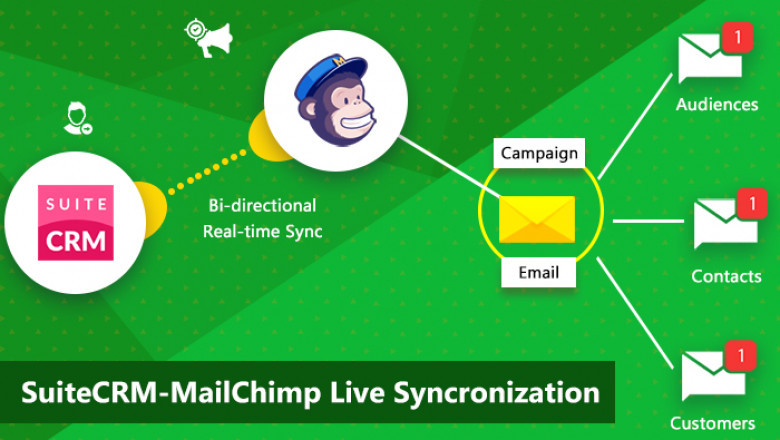 SUITE CRM

M

Bi-directional Real-time Sync

Campaign

Email

1
Audiences

1
Contacts

1
Customers

SuiteCRM-MailChimp Live Syncronization